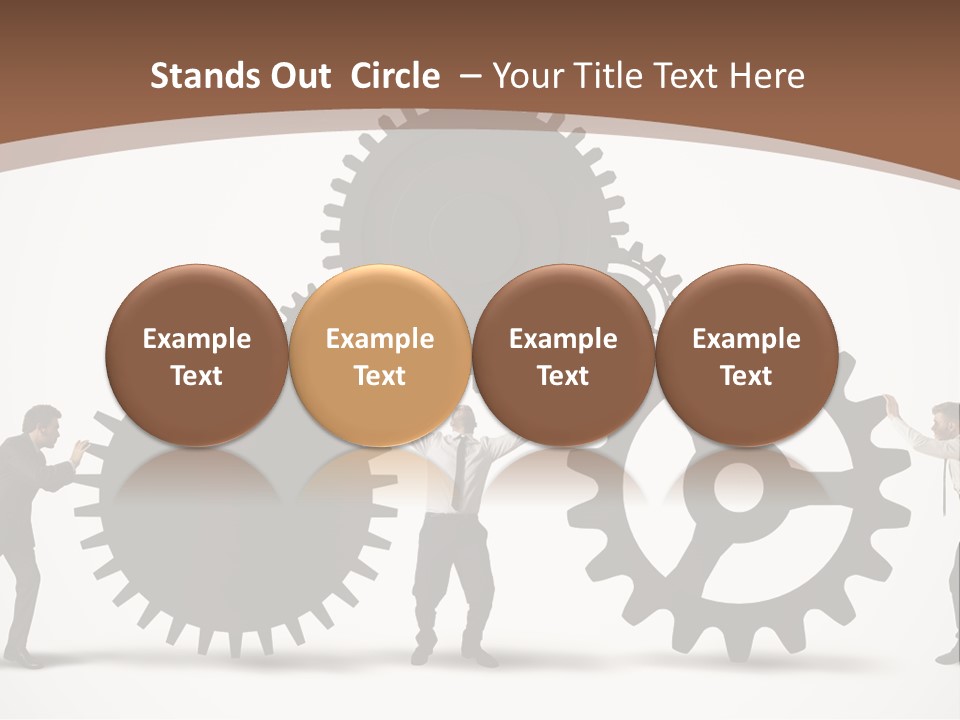 Stands Out Circle – Your Title Text Here

Example Text

Example Text

Example Text

Example Text